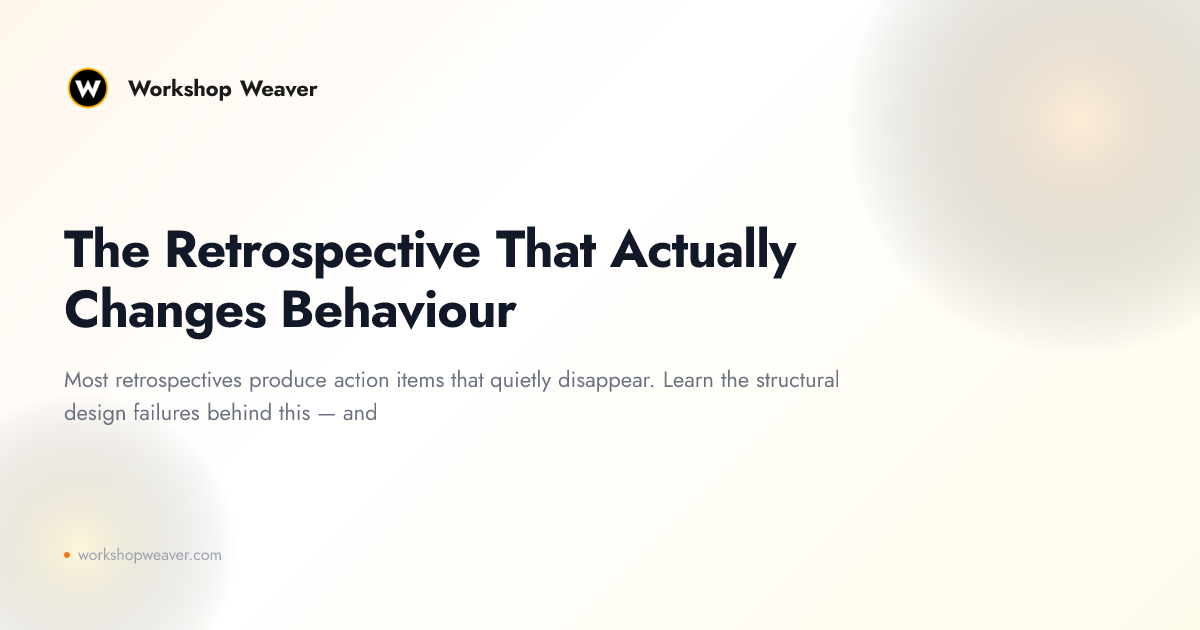 W

Workshop Weaver

The Retrospective That Actually Changes Behaviour

Most retrospectives produce action items that quietly disappear. Learn the structural design failures behind this — and

workshopweaver.com